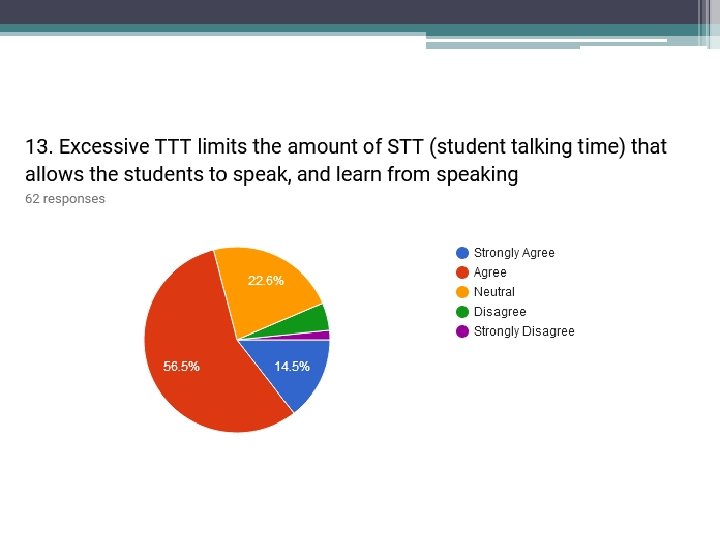 13. Excessive TTT limits the amount of STT (student talking time) that allows the students to speak, and learn from speaking
62 responses

22.6%
56.5%
14.5%

Strongly Agree
Agree
Neutral
Disagree
Strongly Disagree